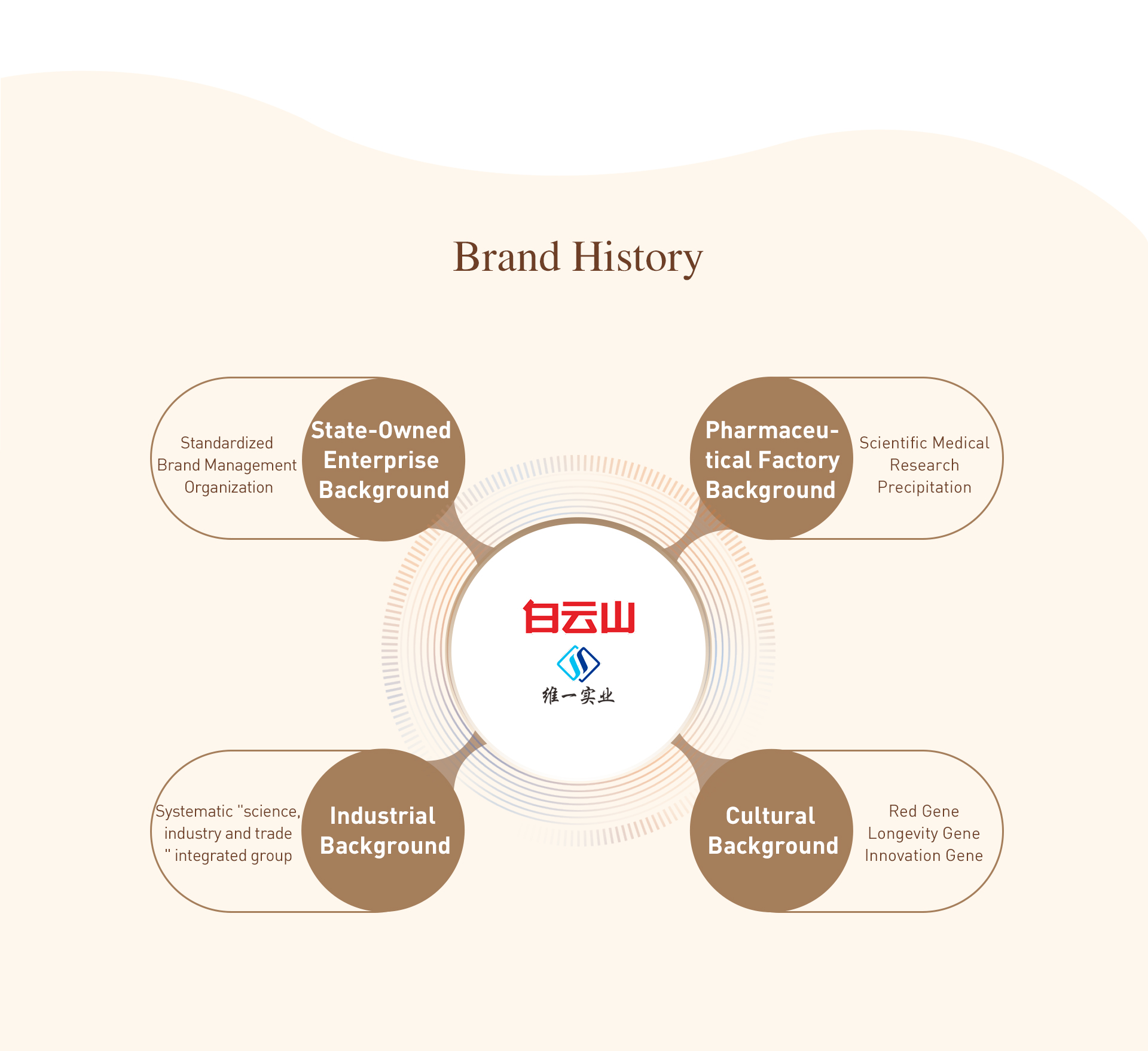 Brand History

Standardized Brand Management Organization

State-Owned Enterprise Background

Pharmaceutical Factory Background

Scientific Medical Research Precipitation

白云山

维一实业

Systematic "science, industry and trade " integrated group

Industrial Background

Cultural Background

Red Gene Longevity Gene Innovation Gene